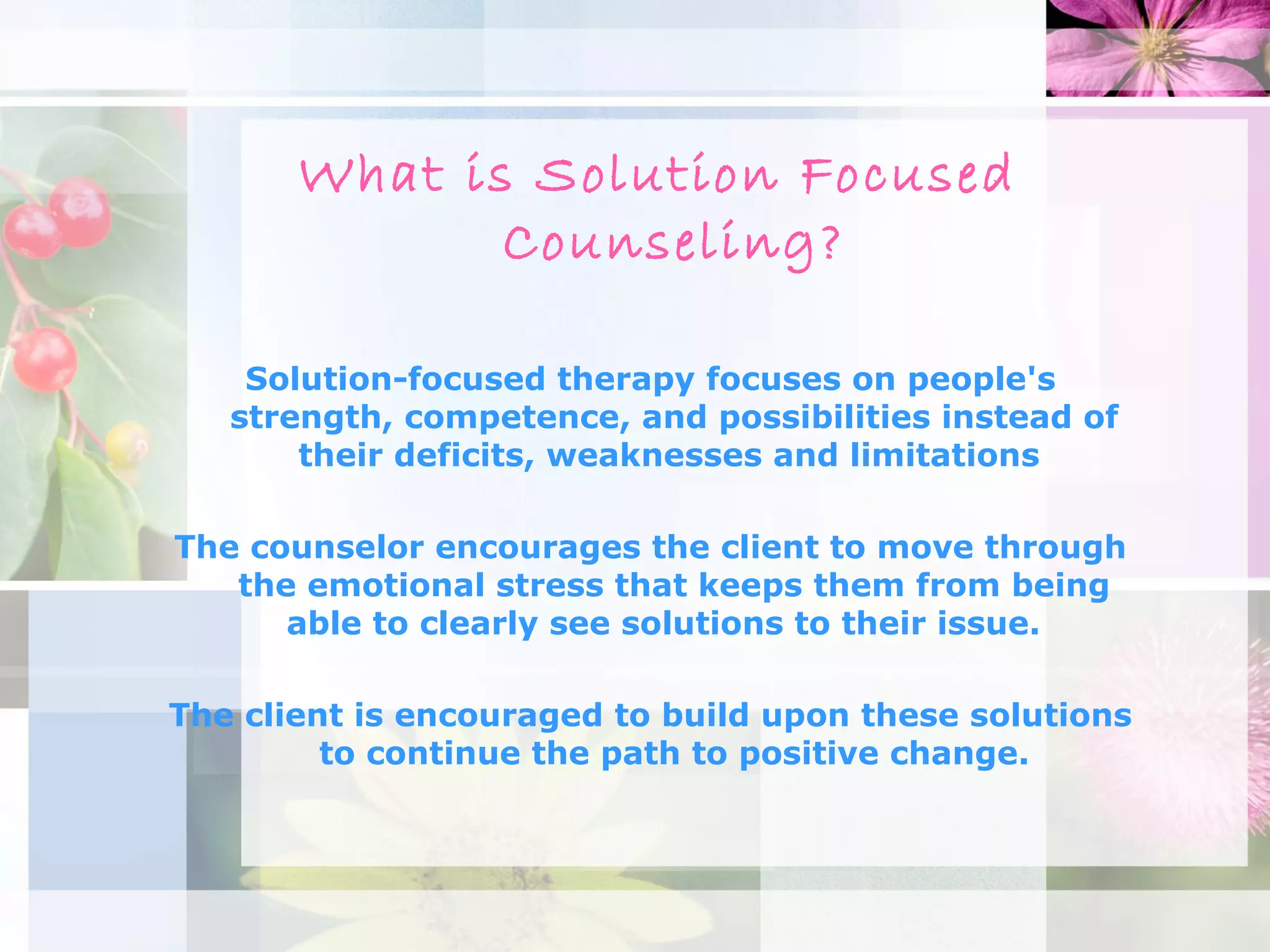 What is Solution Focused Counseling?

Solution-focused therapy focuses on people's strength, competence, and possibilities instead of their deficits, weaknesses and limitations

The counselor encourages the client to move through the emotional stress that keeps them from being able to clearly see solutions to their issue.

The client is encouraged to build upon these solutions to continue the path to positive change.